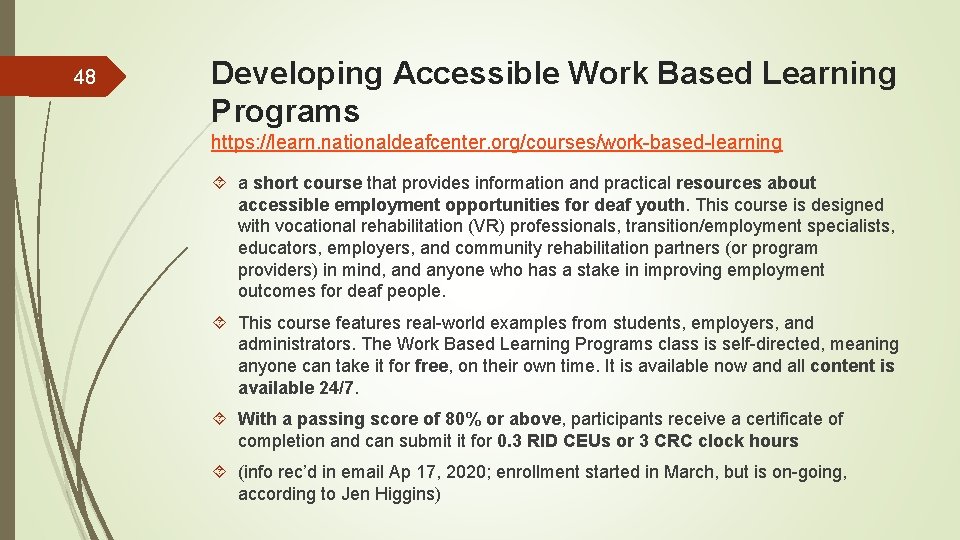 48

Developing Accessible Work Based Learning Programs

https://learn.nationaldeafcenter.org/courses/work-based-learning

a short course that provides information and practical resources about accessible employment opportunities for deaf youth. This course is designed with vocational rehabilitation (VR) professionals, transition/employment specialists, educators, employers, and community rehabilitation partners (or program providers) in mind, and anyone who has a stake in improving employment outcomes for deaf people.

This course features real-world examples from students, employers, and administrators. The Work Based Learning Programs class is self-directed, meaning anyone can take it for free, on their own time. It is available now and all content is available 24/7.

With a passing score of 80% or above, participants receive a certificate of completion and can submit it for 0.3 RID CEUs or 3 CRC clock hours

(info rec'd in email Ap 17, 2020; enrollment started in March, but is on-going, according to Jen Higgins)